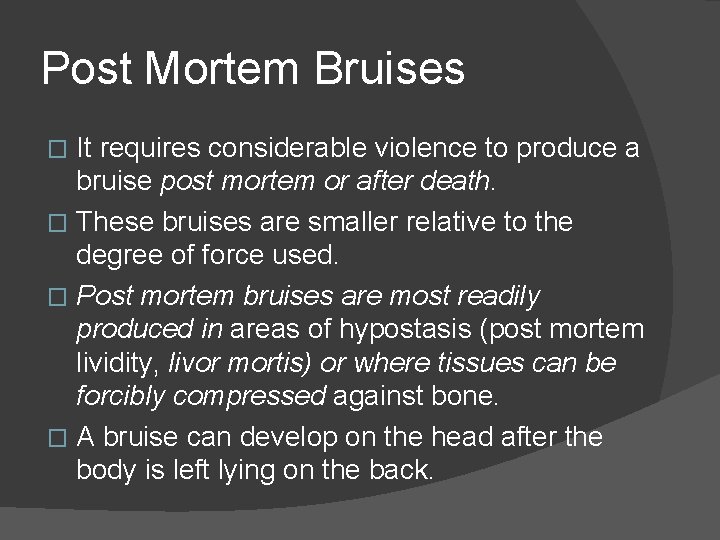 Post Mortem Bruises

□ It requires considerable violence to produce a bruise post mortem or after death.

□ These bruises are smaller relative to the degree of force used.

□ Post mortem bruises are most readily produced in areas of hypostasis (post mortem lividity, livor mortis) or where tissues can be forcibly compressed against bone.

□ A bruise can develop on the head after the body is left lying on the back.